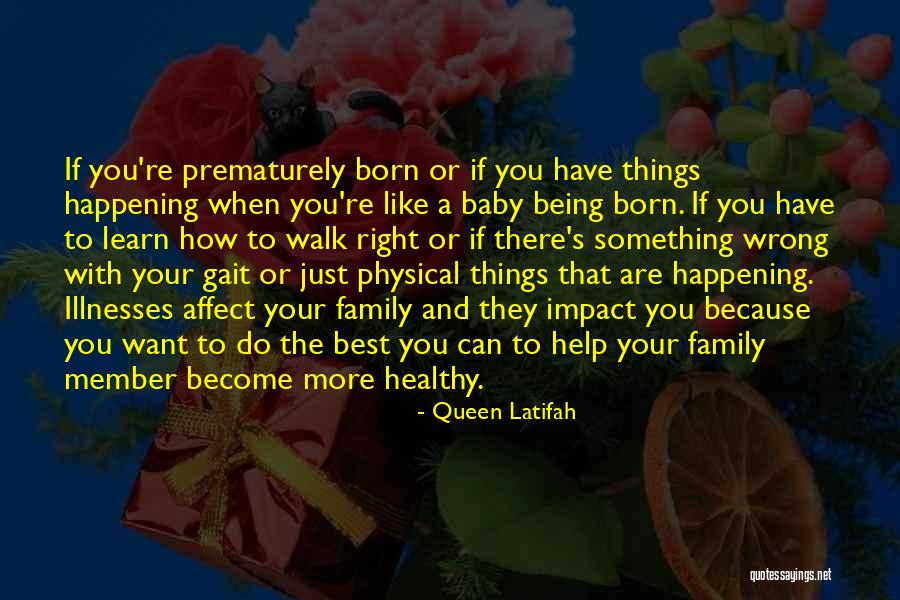 If you're prematurely born or if you have things happening when you're like a baby being born. If you have to learn how to walk right or if there's something wrong with your gait or just physical things that are happening. Illnesses affect your family and they impact you because you want to do the best you can to help your family member become more healthy.

- Queen Latifah

quotessayings.net